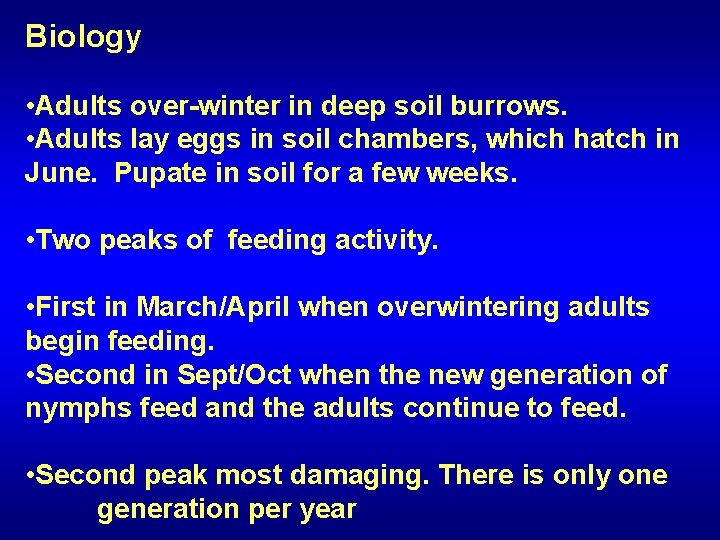 Biology

•Adults over-winter in deep soil burrows.
•Adults lay eggs in soil chambers, which hatch in June. Pupate in soil for a few weeks.

•Two peaks of feeding activity.

•First in March/April when overwintering adults begin feeding.
•Second in Sept/Oct when the new generation of nymphs feed and the adults continue to feed.

•Second peak most damaging. There is only one generation per year